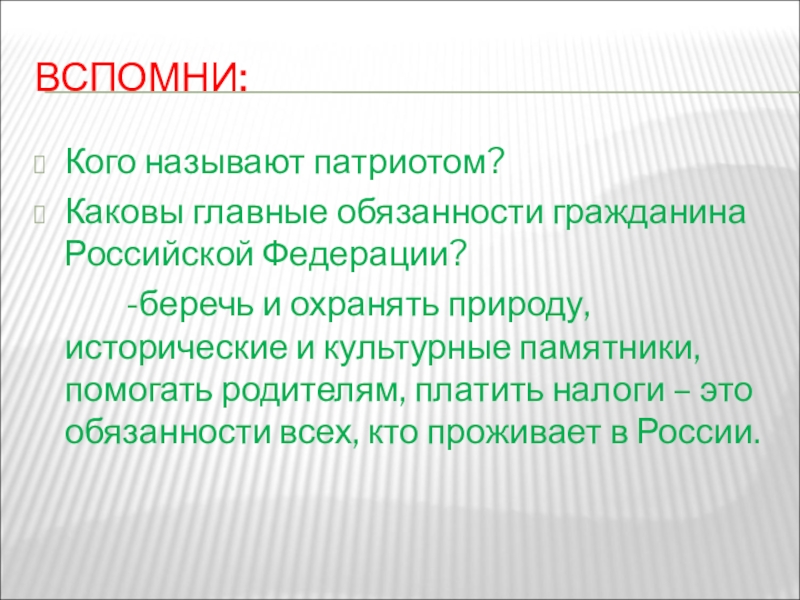 ВСПОМНИ:

Кого называют патриотом?

Каковы главные обязанности гражданина Российской Федерации?

-беречь и охранять природу, исторические и культурные памятники, помогать родителям, платить налоги – это обязанности всех, кто проживает в России.